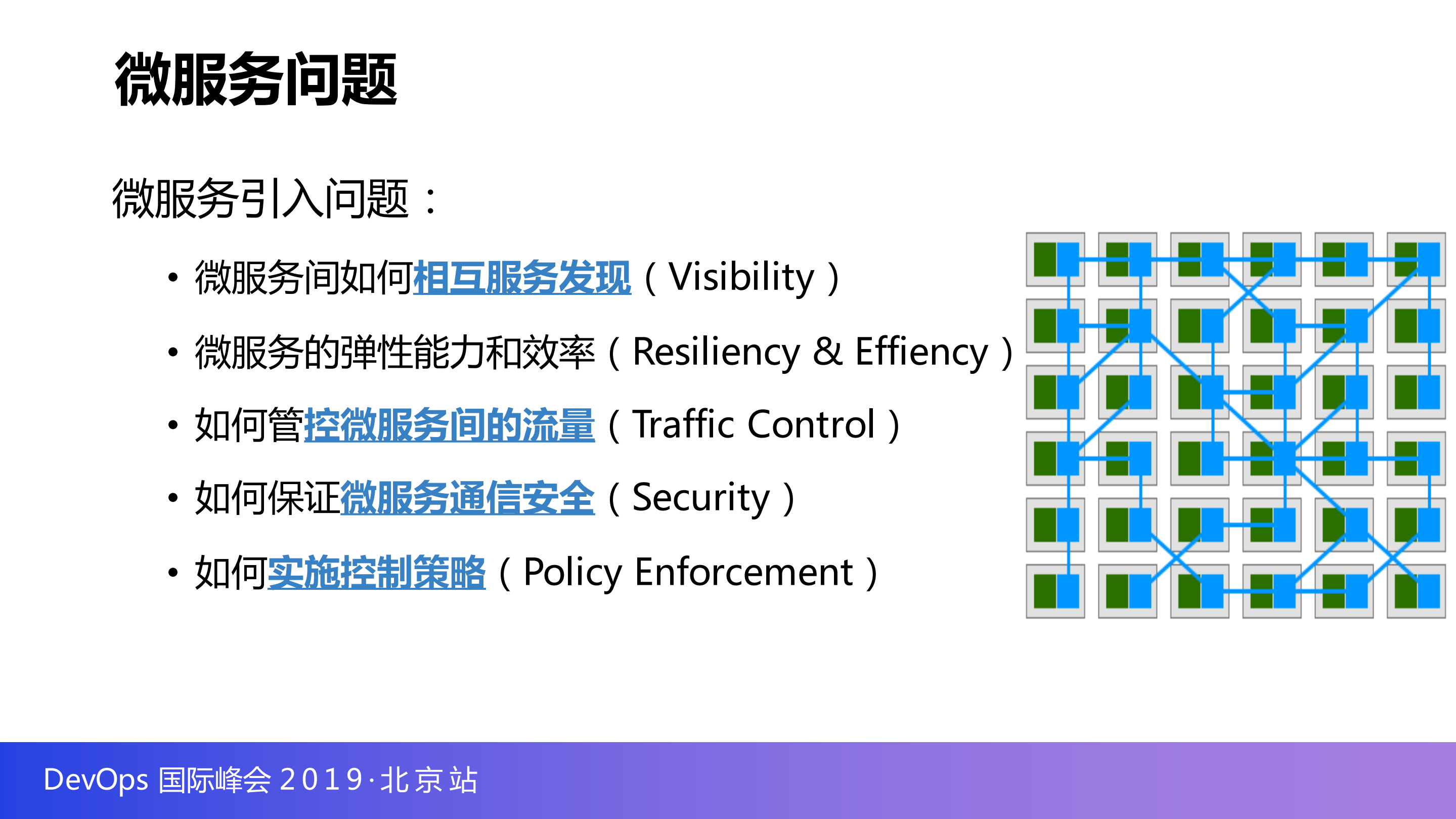 微服务问题

微服务引入问题：

• 微服务间如何相互服务发现（Visibility）
• 微服务的弹性能力和效率（Resiliency & Effiency）
• 如何管控微服务间的流量（Traffic Control）
• 如何保证微服务通信安全（Security）
• 如何实施控制策略（Policy Enforcement）

DevOps 国际峰会 2019·北京站